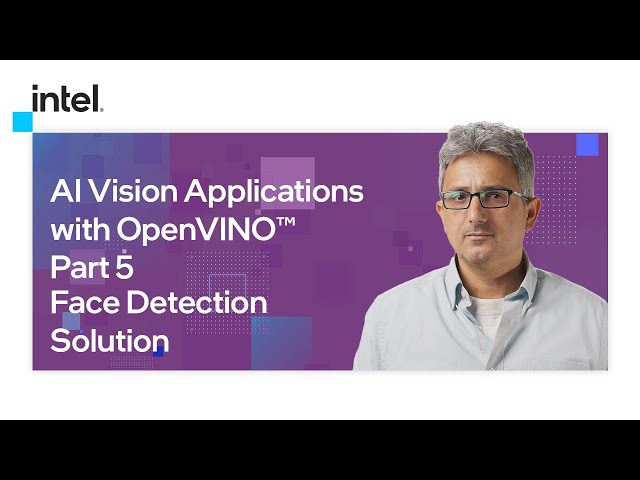 intel.

AI Vision Applications with OpenVINO™ Part 5 Face Detection Solution